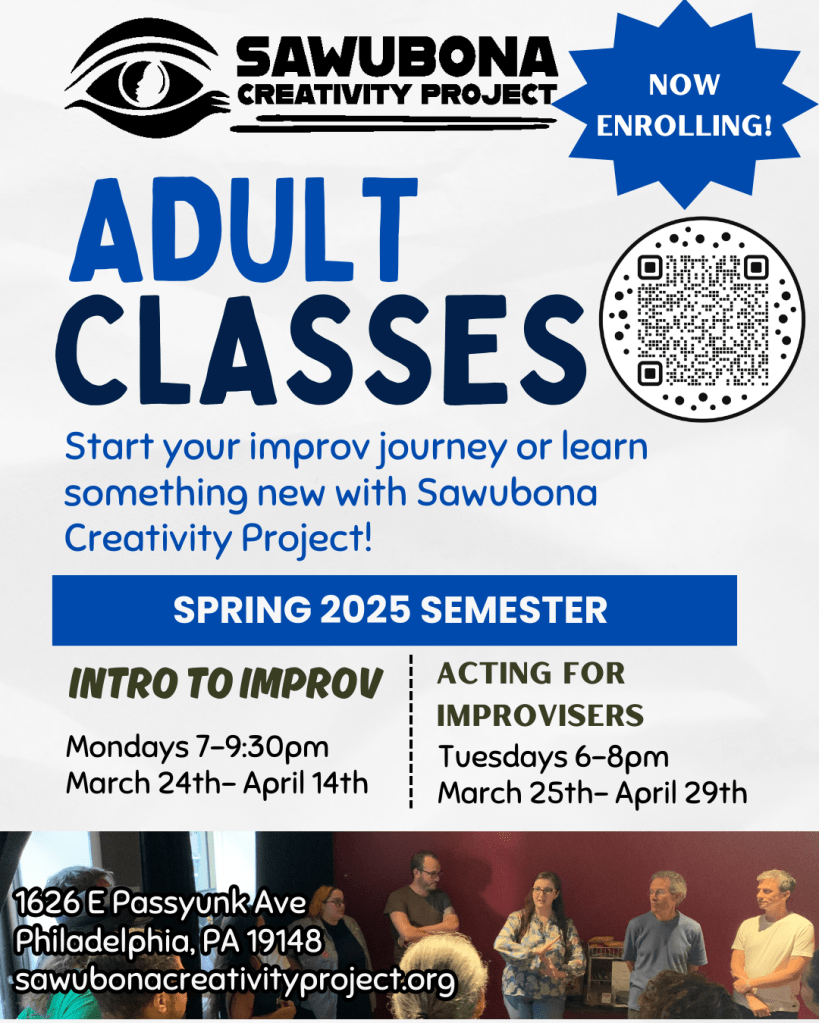 SAWUBONA
CREATIVITY PROJECT

NOW ENROLLING!

ADULT CLASSES

Start your improv journey or learn something new with Sawubona Creativity Project!

SPRING 2025 SEMESTER

INTRO TO IMPROV

Mondays 7-9:30pm
March 24th- April 14th

ACTING FOR IMPROVISERS

Tuesdays 6-8pm
March 25th- April 29th

1626 E Passyunk Ave
Philadelphia, PA 19148
sawubonacreativityproject.org